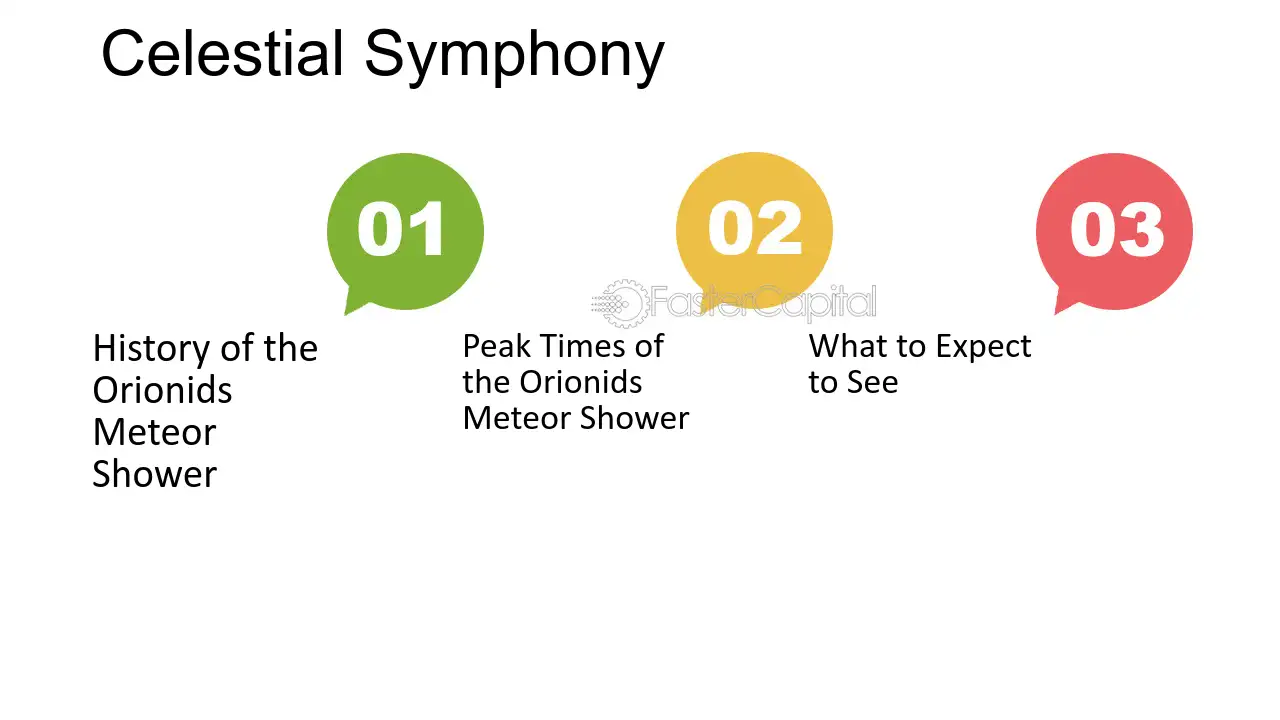 Celestial Symphony

01

History of the Orionids Meteor Shower

02

Peak Times of the Orionids Meteor Shower

03

What to Expect to See

FasterCapital